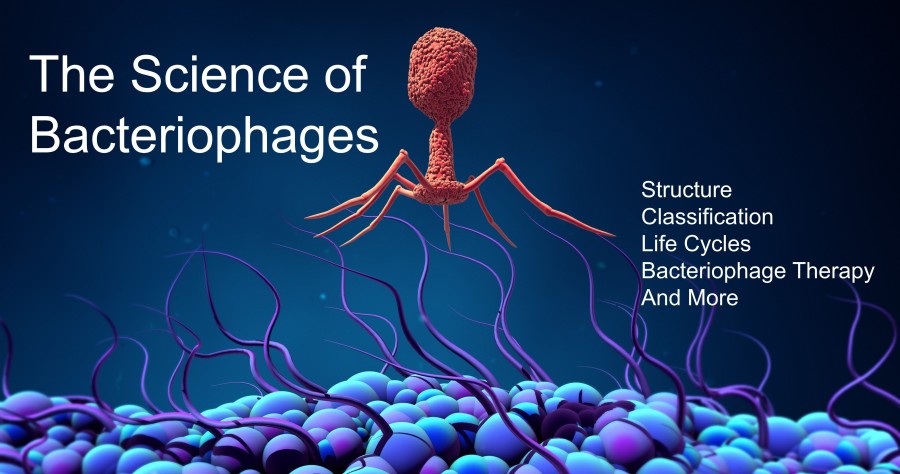 The Science of Bacteriophages

Structure
Classification
Life Cycles
Bacteriophage Therapy
And More